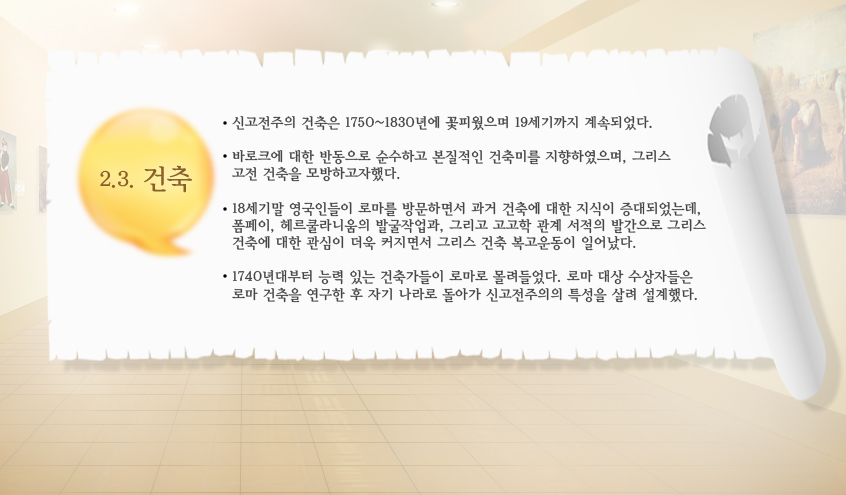 2.3. 건축

• 신고전주의 건축은 1750~1830년에 꽃피웠으며 19세기까지 계속되었다.

• 바로크에 대한 반동으로 순수하고 본질적인 건축미를 지향하였으며, 그리스 고전 건축을 모방하고자했다.

• 18세기말 영국인들이 로마를 방문하면서 과거 건축에 대한 지식이 증대되었는데, 폼페이, 헤르쿨라니움의 발굴작업과, 그리고 고고학 관계 서적의 발간으로 그리스 건축에 대한 관심이 더욱 커지면서 그리스 건축 복고운동이 일어났다.

• 1740년대부터 능력 있는 건축가들이 로마로 몰려들었다. 로마 대상 수상자들은 로마 건축을 연구한 후 자기 나라로 돌아가 신고전주의의 특성을 살려 설계했다.